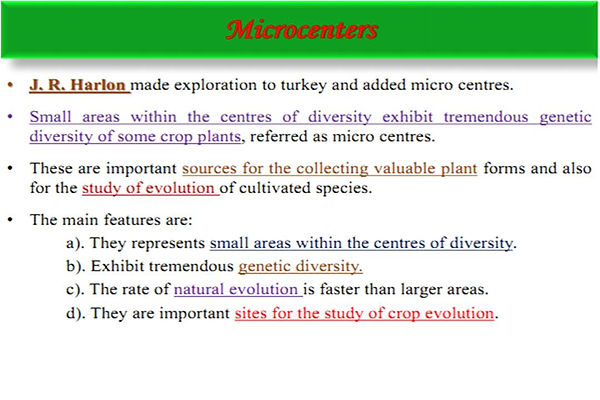 Microcenters

• J. R. Harlon made exploration to turkey and added micro centres.

• Small areas within the centres of diversity exhibit tremendous genetic diversity of some crop plants, referred as micro centres.

• These are important sources for the collecting valuable plant forms and also for the study of evolution of cultivated species.

• The main features are:

a). They represents small areas within the centres of diversity.

b). Exhibit tremendous genetic diversity.

c). The rate of natural evolution is faster than larger areas.

d). They are important sites for the study of crop evolution.